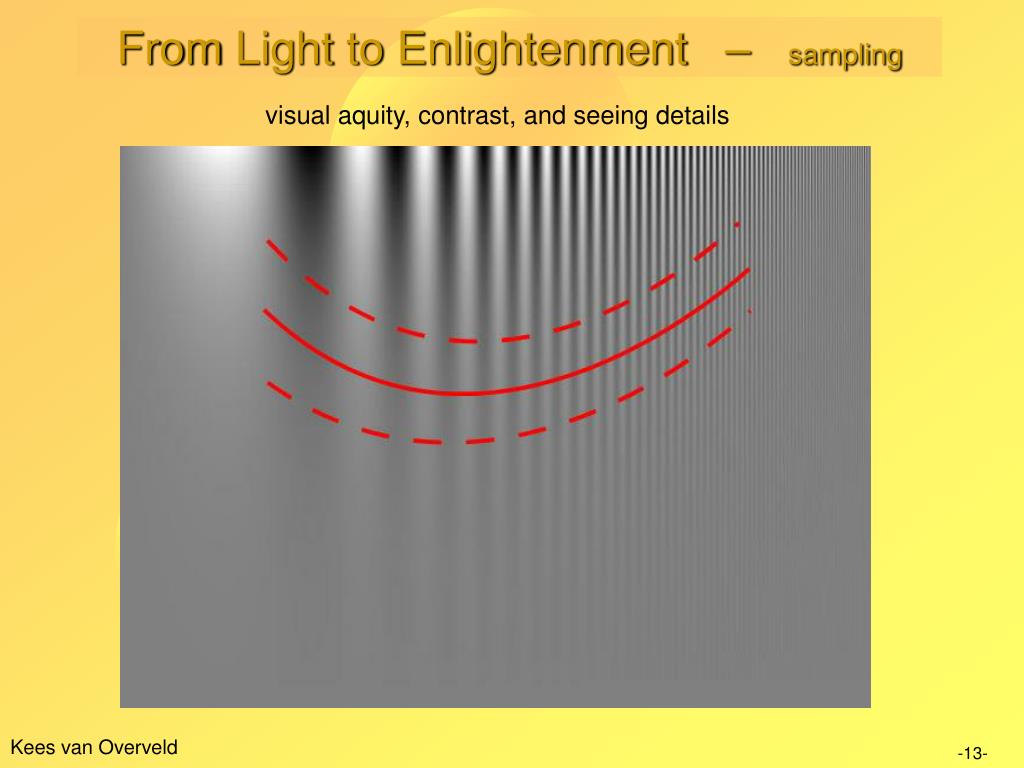 From Light to Enlightenment – sampling

visual aquity, contrast, and seeing details

Kees van Overveld

-13-